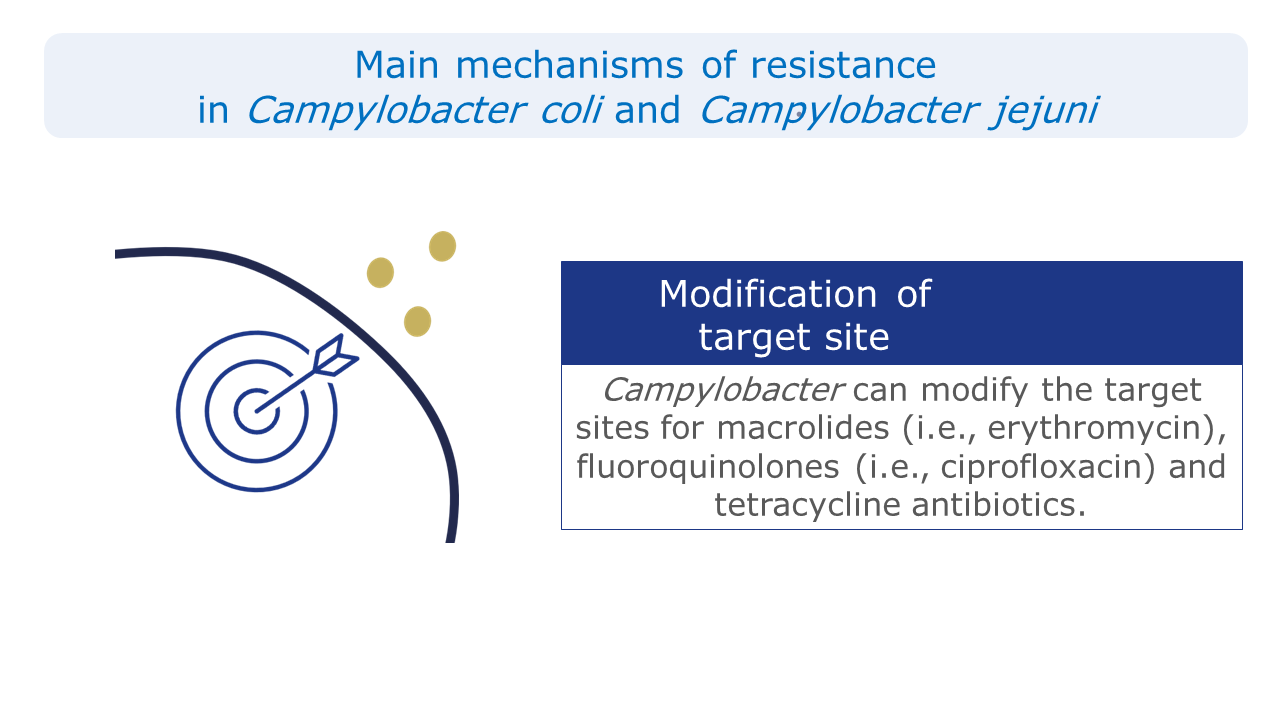 Main mechanisms of resistance
in Campylobacter coli and Campylobacter jejuni

Modification of target site

Campylobacter can modify the target sites for macrolides (i.e., erythromycin), fluoroquinolones (i.e., ciprofloxacin) and tetracycline antibiotics.